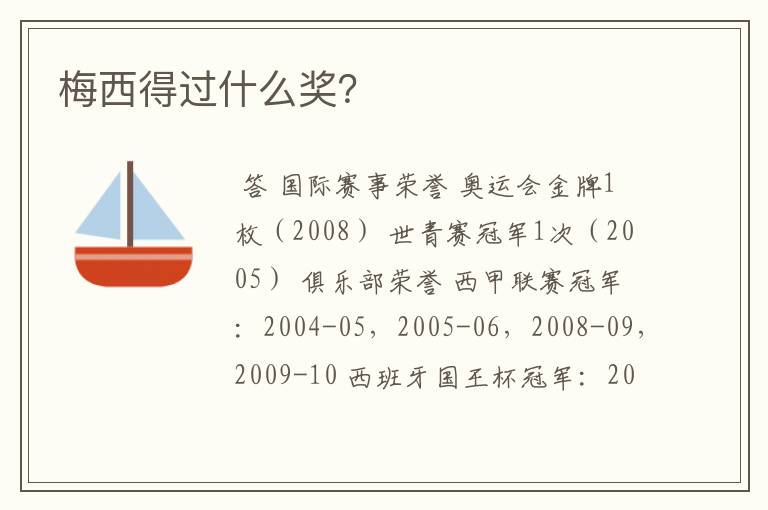 梅西得过什么奖?

答 国际赛事荣誉 奥运会金牌1枚（2008） 世青赛冠军1次（2005） 俱乐部荣誉 西甲联赛冠军：2004-05，2005-06，2008-09，2009-10 西班牙国王杯冠军：20